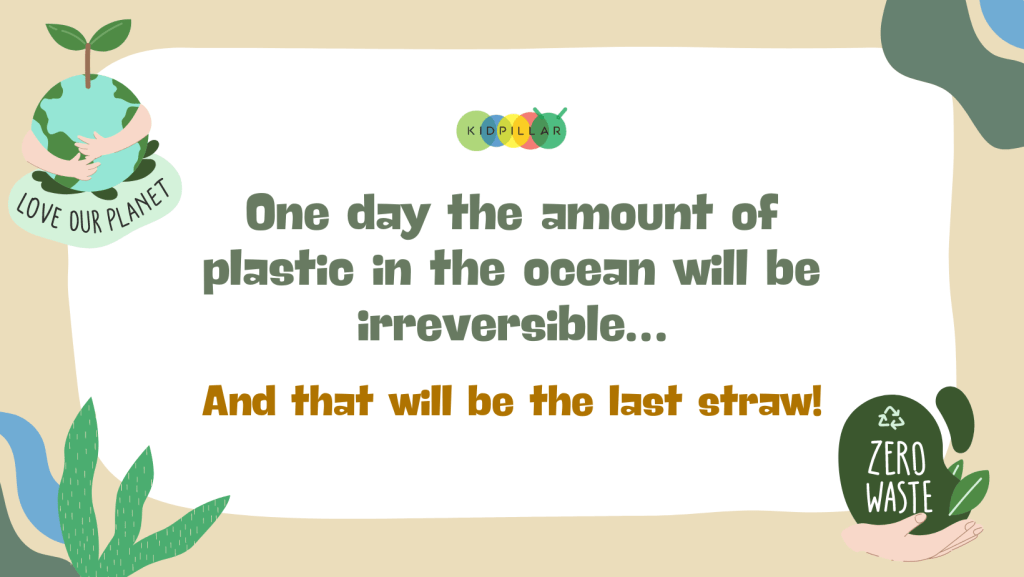 LOVE OUR PLANET

KIDPILLAR

One day the amount of plastic in the ocean will be irreversible...

And that will be the last straw!

ZERO WASTE